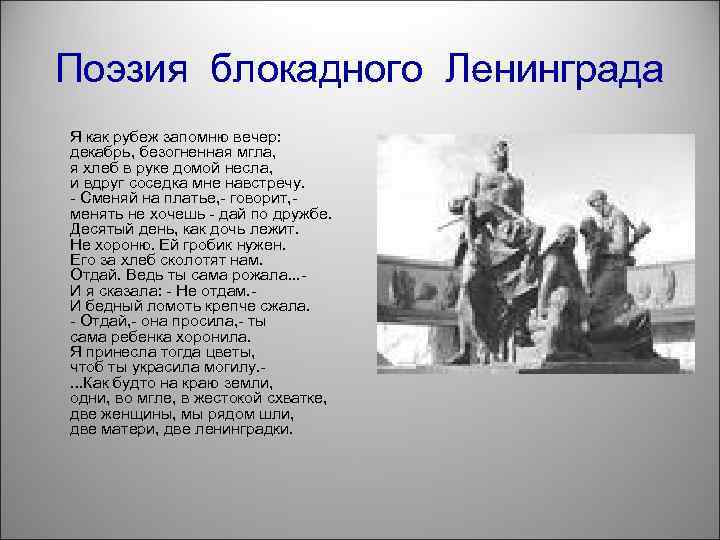 Поэзия блокадного Ленинграда

Я как рубеж запомню вечер:
декабрь, безогненная мгла,
я хлеб в руке домой несла,
и вдруг соседка мне навстречу.
- Сменяй на платье,- говорит,-
менять не хочешь - дай по дружбе.
Десятый день, как дочь лежит.
Не хороню. Ей гробик нужен.
Его за хлеб сколотят нам.
Отдай. Ведь ты сама рожала...-
И я сказала: - Не отдам.-
И бедный ломоть крепче сжала.
- Отдай,- она просила,- ты
сама ребенка хоронила.
Я принесла тогда цветы,
чтоб ты украсила могилу.-
...Как будто на краю земли,
одни, во мгле, в жестокой схватке,
две женщины, мы рядом шли,
две матери, две ленинградки.